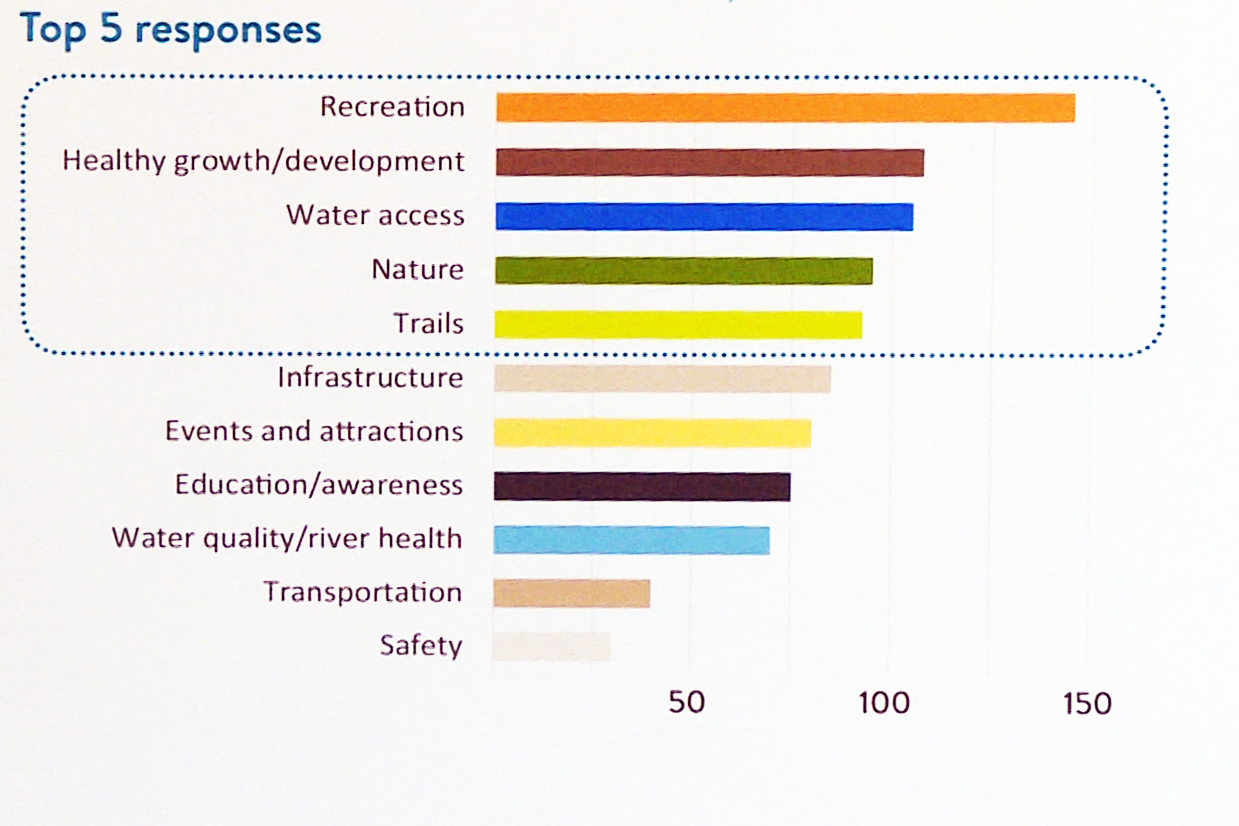 Top 5 responses

Recreation
Healthy growth/development
Water access
Nature
Trails
Infrastructure
Events and attractions
Education/awareness
Water quality/river health
Transportation
Safety

50
100
150